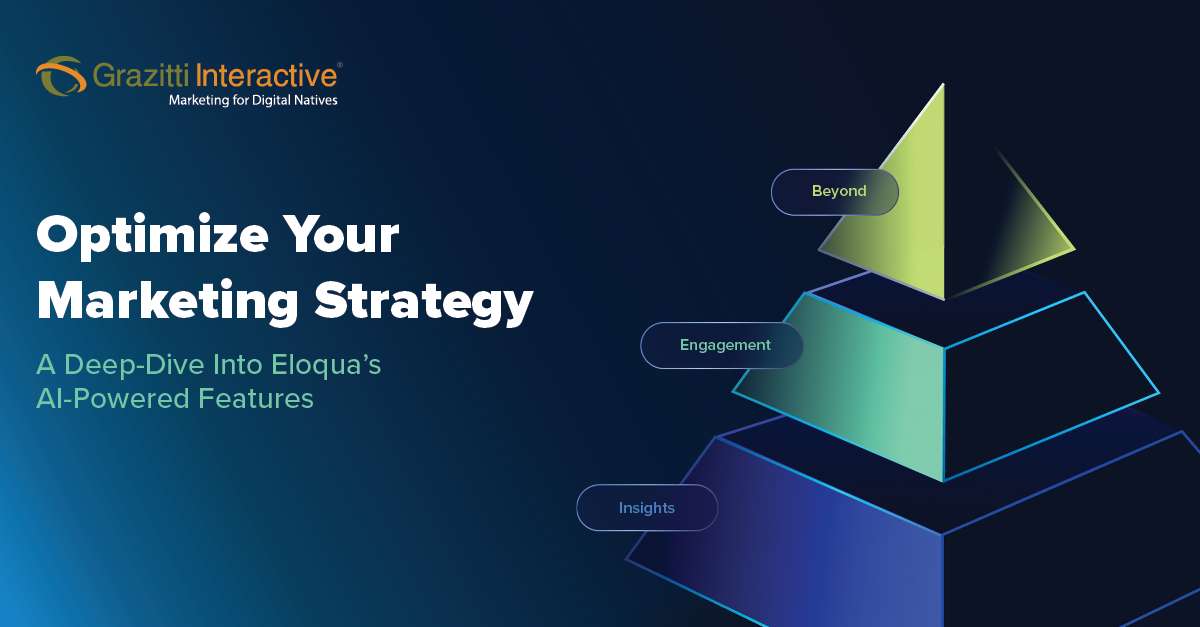 Grazitti Interactive®
Marketing for Digital Natives

Optimize Your Marketing Strategy

A Deep-Dive Into Eloqua's AI-Powered Features

Beyond

Engagement

Insights